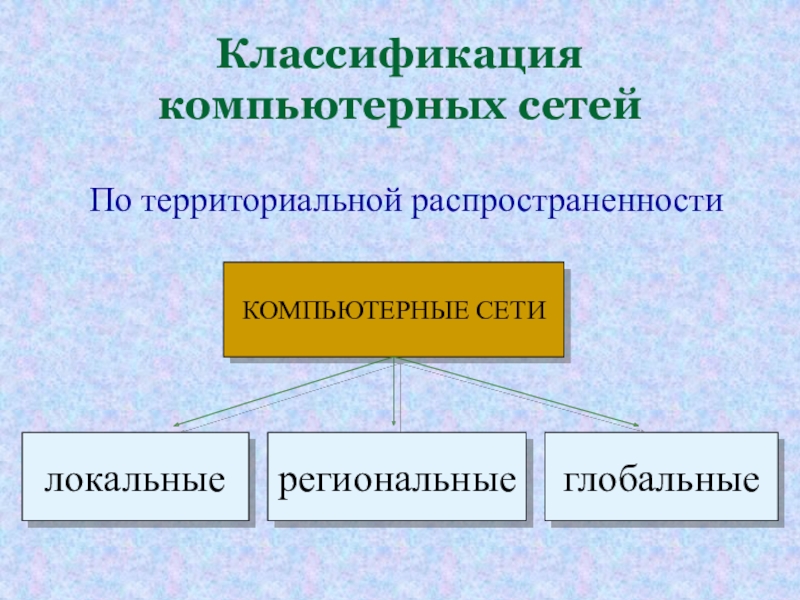 Классификация компьютерных сетей

По территориальной распространенности

КОМПЬЮТЕРНЫЕ СЕТИ

локальные

региональные

глобальные